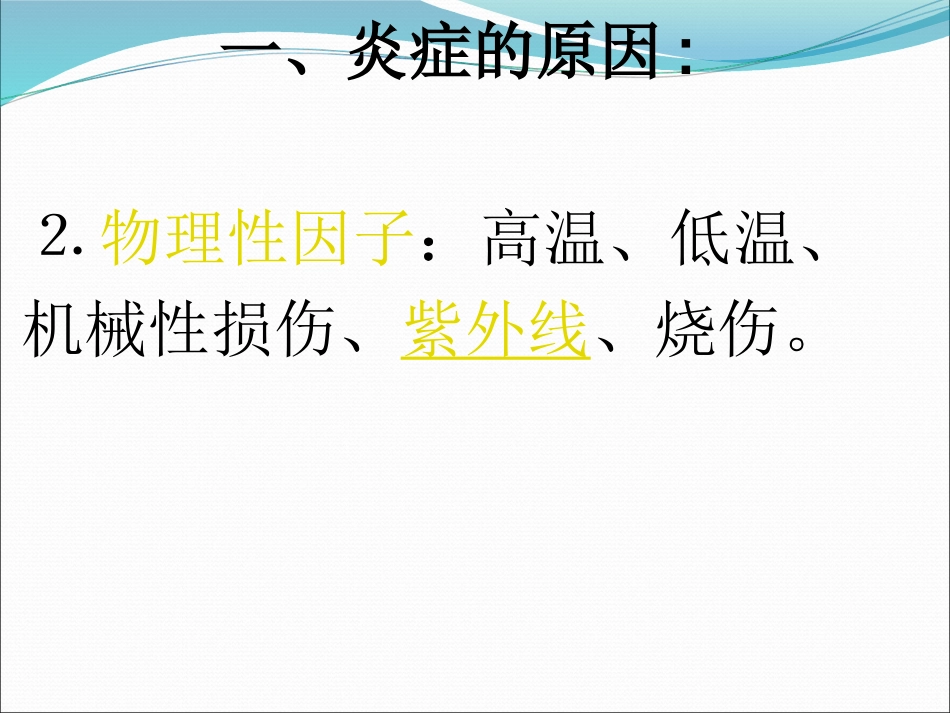 一、炎症的原因：

2. 物理性因子：高温、低温、机械性损伤、紫外线、烧伤。